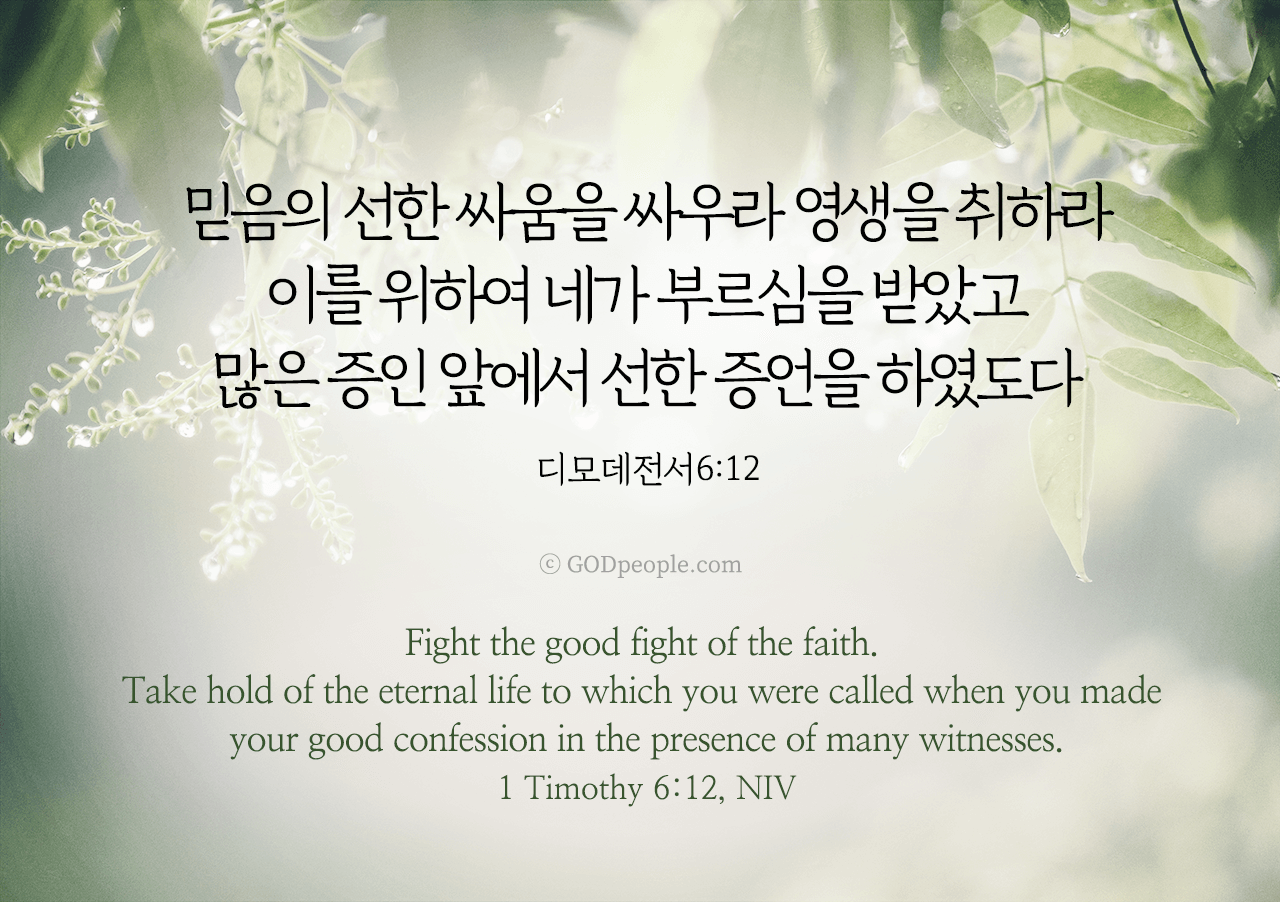 믿음의 선한 싸움을 싸우라 영생을 취하라
이를 위하여 네가 부르심을 받았고
많은 증인 앞에서 선한 증언을 하였도다

디모데전서6:12

© GODpeople.com

Fight the good fight of the faith.
Take hold of the eternal life to which you were called when you made your good confession in the presence of many witnesses.
1 Timothy 6:12, NIV